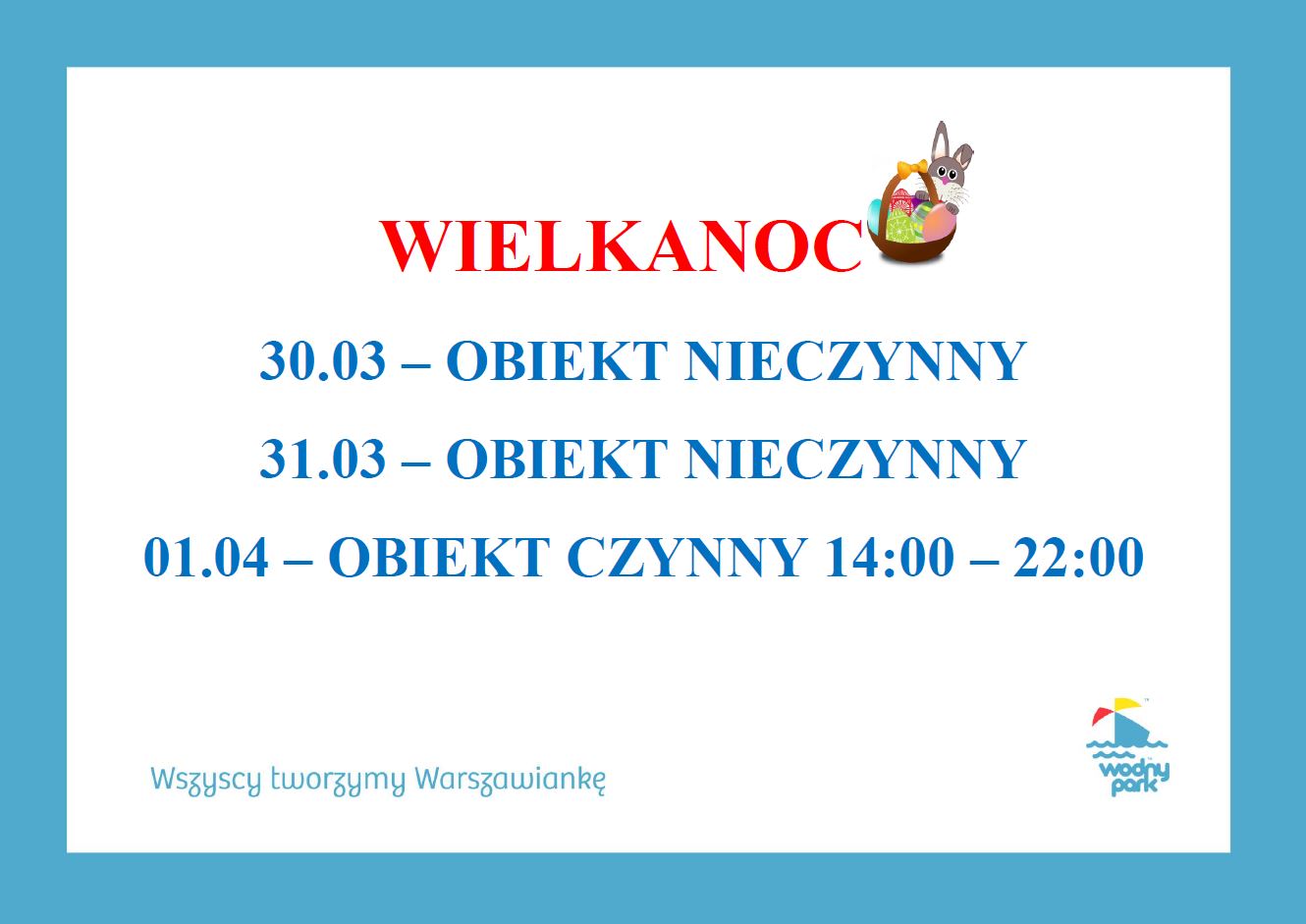 WIELKANOC

30.03 – OBIEKT NIECZYNNY

31.03 – OBIEKT NIECZYNNY

01.04 – OBIEKT CZYNNY 14:00 – 22:00

Wszyscy tworzymy Warszawiankę

wodny park